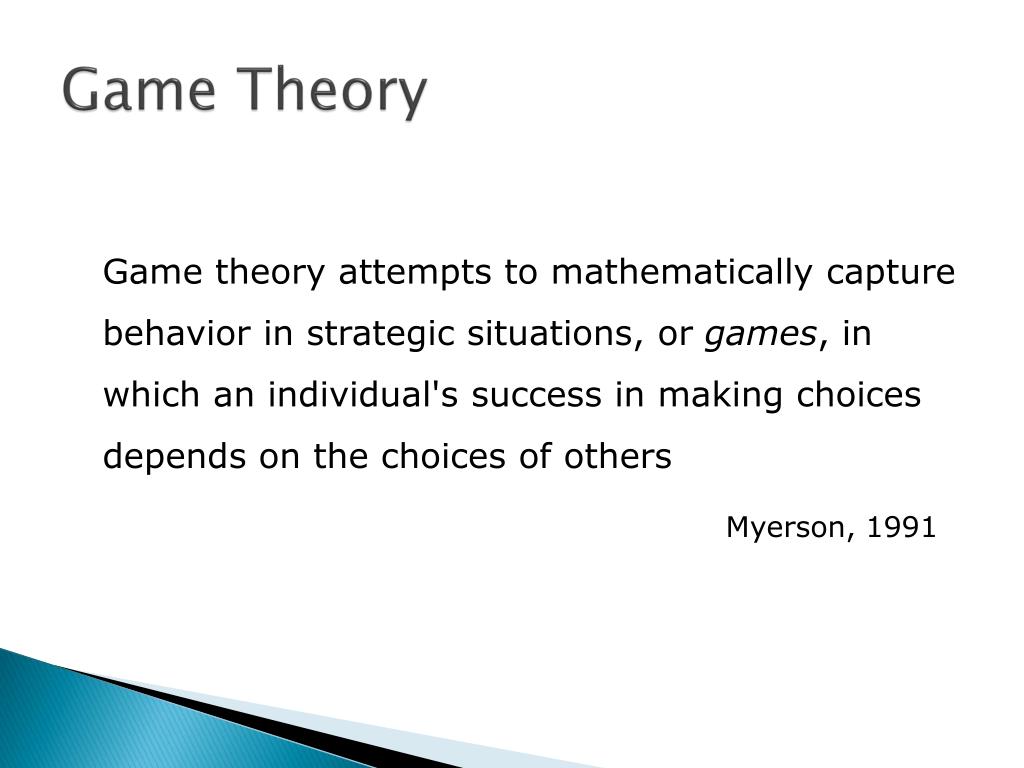 Game Theory

Game theory attempts to mathematically capture behavior in strategic situations, or games, in which an individual's success in making choices depends on the choices of others

Myerson, 1991